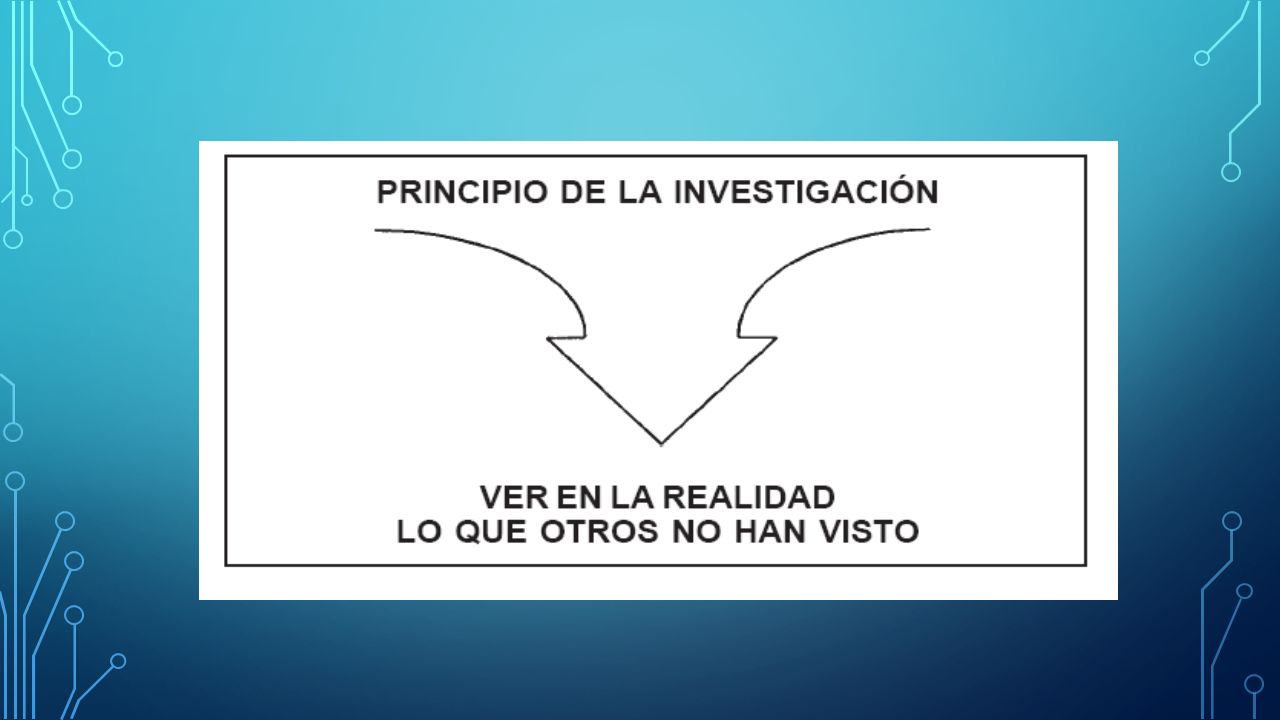 PRINCIPIO DE LA INVESTIGACIÓN

VER EN LA REALIDAD
LO QUE OTROS NO HAN VISTO